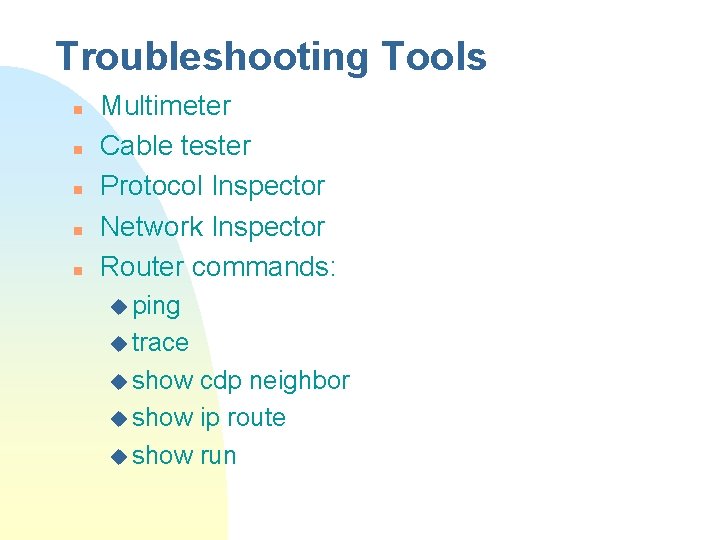 Troubleshooting Tools

- Multimeter
- Cable tester
- Protocol Inspector
- Network Inspector
- Router commands:
  - ping
  - trace
  - show cdp neighbor
  - show ip route
  - show run